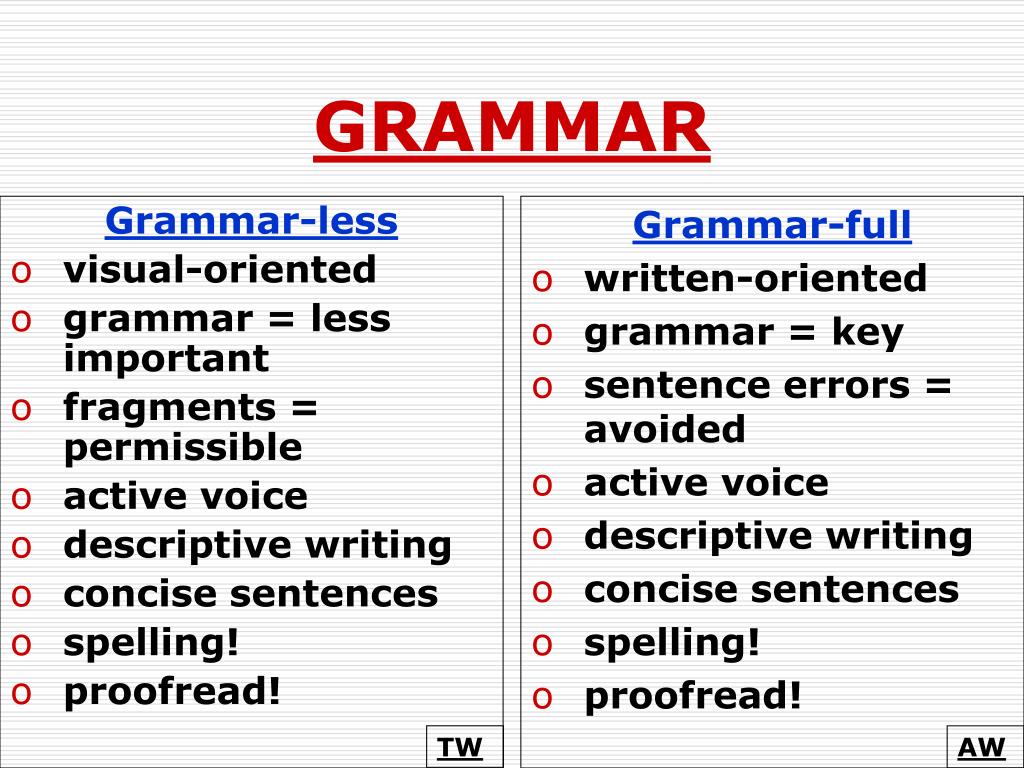 GRAMMAR

Grammar-less
o visual-oriented
o grammar = less important
o fragments = permissible
o active voice
o descriptive writing
o concise sentences
o spelling!
o proofread!

TW

Grammar-full
o written-oriented
o grammar = key
o sentence errors = avoided
o active voice
o descriptive writing
o concise sentences
o spelling!
o proofread!

AW